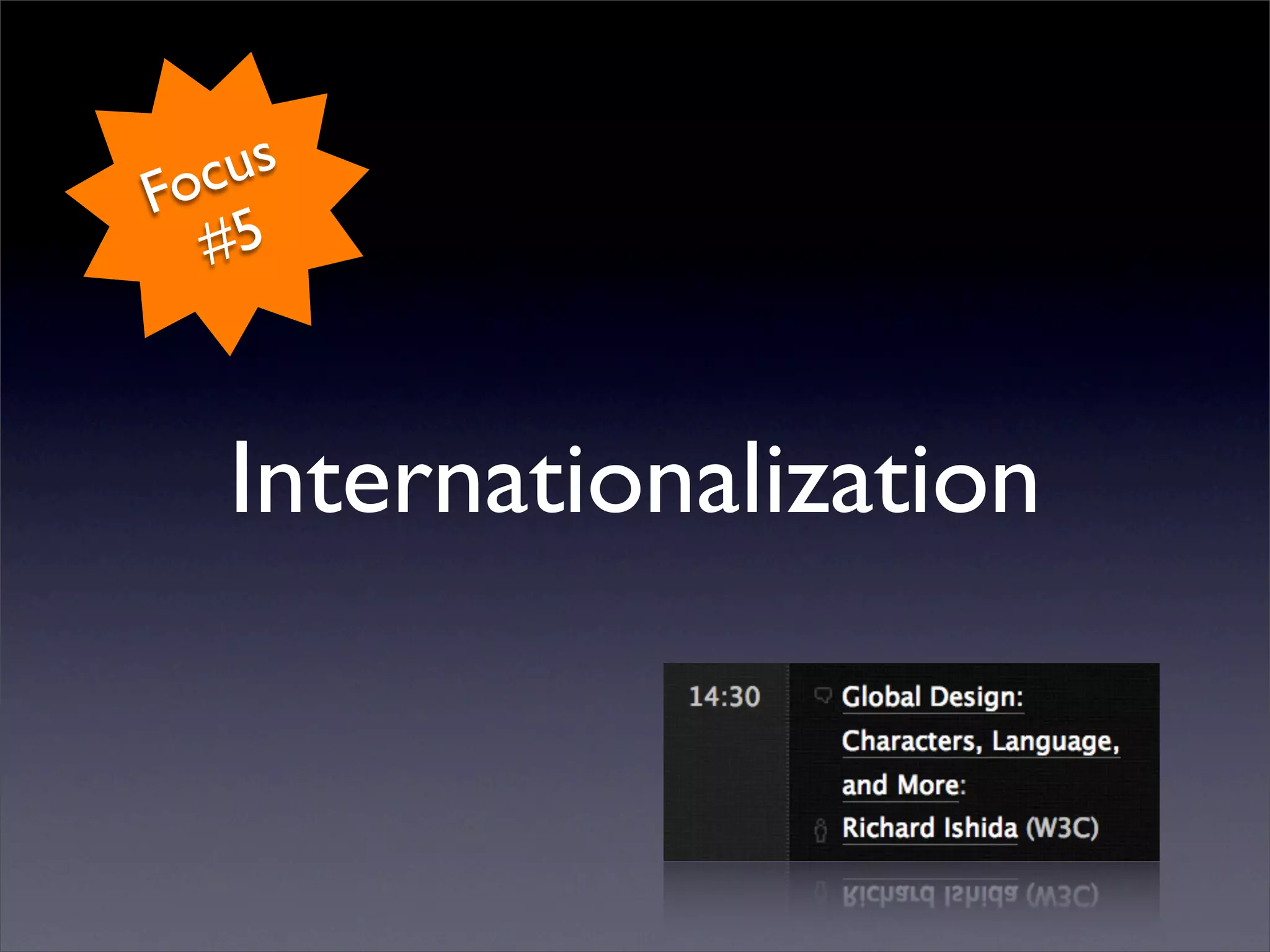 Focus #5

Internationalization

14:30

Global Design: Characters, Language, and More:

Richard Ishida (W3C)